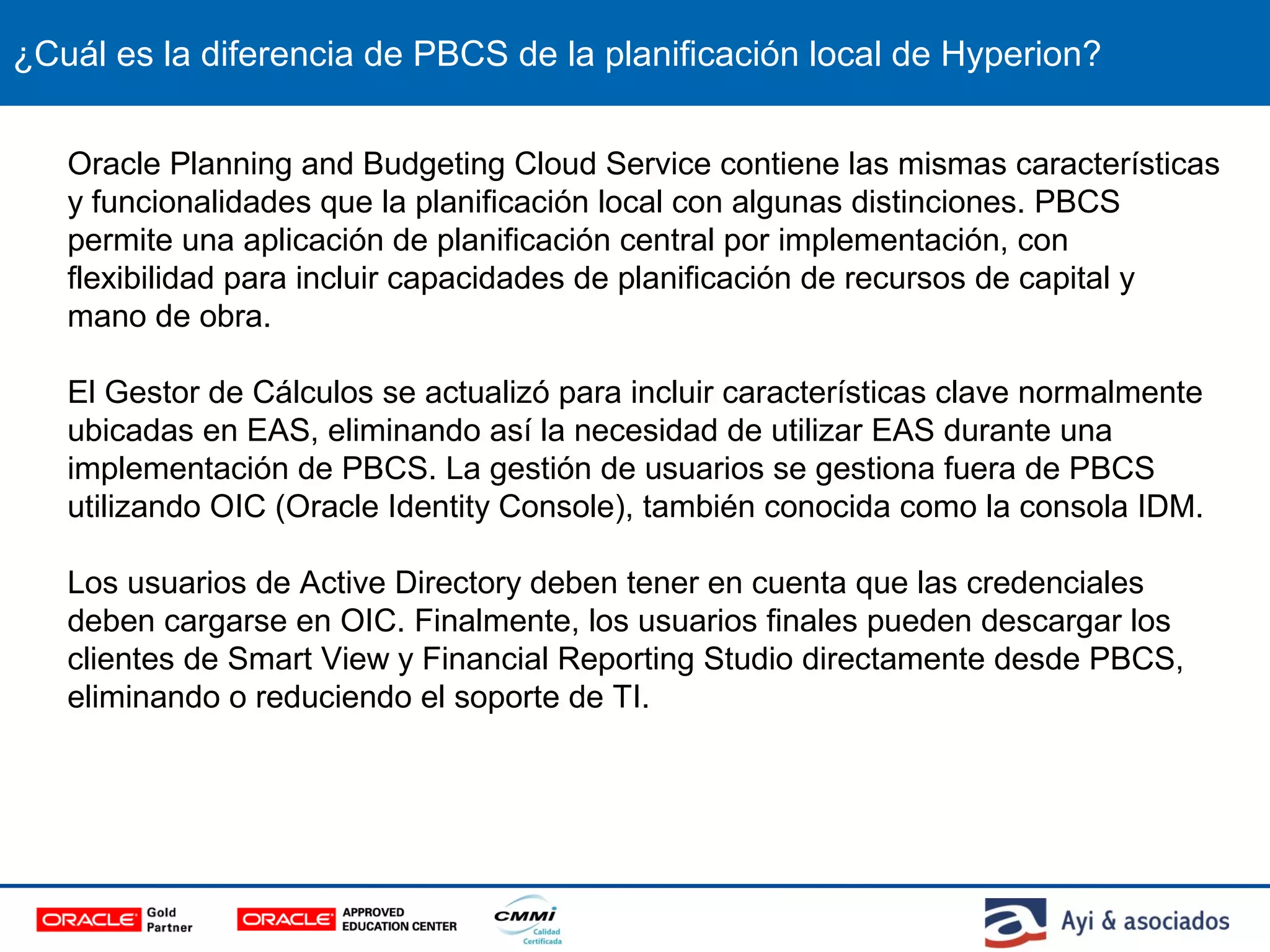 ¿Cuál es la diferencia de PBCS de la planificación local de Hyperion?

Oracle Planning and Budgeting Cloud Service contiene las mismas características y funcionalidades que la planificación local con algunas distinciones. PBCS permite una aplicación de planificación central por implementación, con flexibilidad para incluir capacidades de planificación de recursos de capital y mano de obra.

El Gestor de Cálculos se actualizó para incluir características clave normalmente ubicadas en EAS, eliminando así la necesidad de utilizar EAS durante una implementación de PBCS. La gestión de usuarios se gestiona fuera de PBCS utilizando OIC (Oracle Identity Console), también conocida como la consola IDM.

Los usuarios de Active Directory deben tener en cuenta que las credenciales deben cargarse en OIC. Finalmente, los usuarios finales pueden descargar los clientes de Smart View y Financial Reporting Studio directamente desde PBCS, eliminando o reduciendo el soporte de TI.

ORACLE Gold Partner ORACLE APPROVED EDUCATION CENTER CMMI Calidad Certificada Ayi & asociados